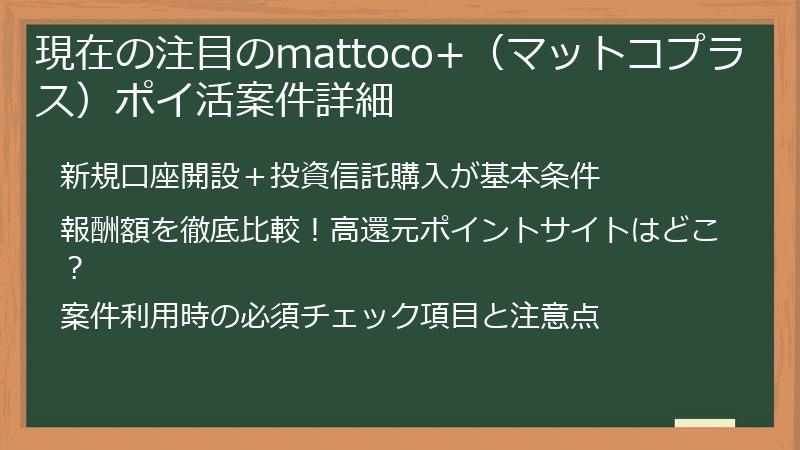 現在の注目のmattoco+（マットコプラス）ポイ活案件詳細

新規口座開設＋投資信託購入が基本条件

報酬額を徹底比較！高還元ポイントサイトはどこ？

案件利用時の必須チェック項目と注意点